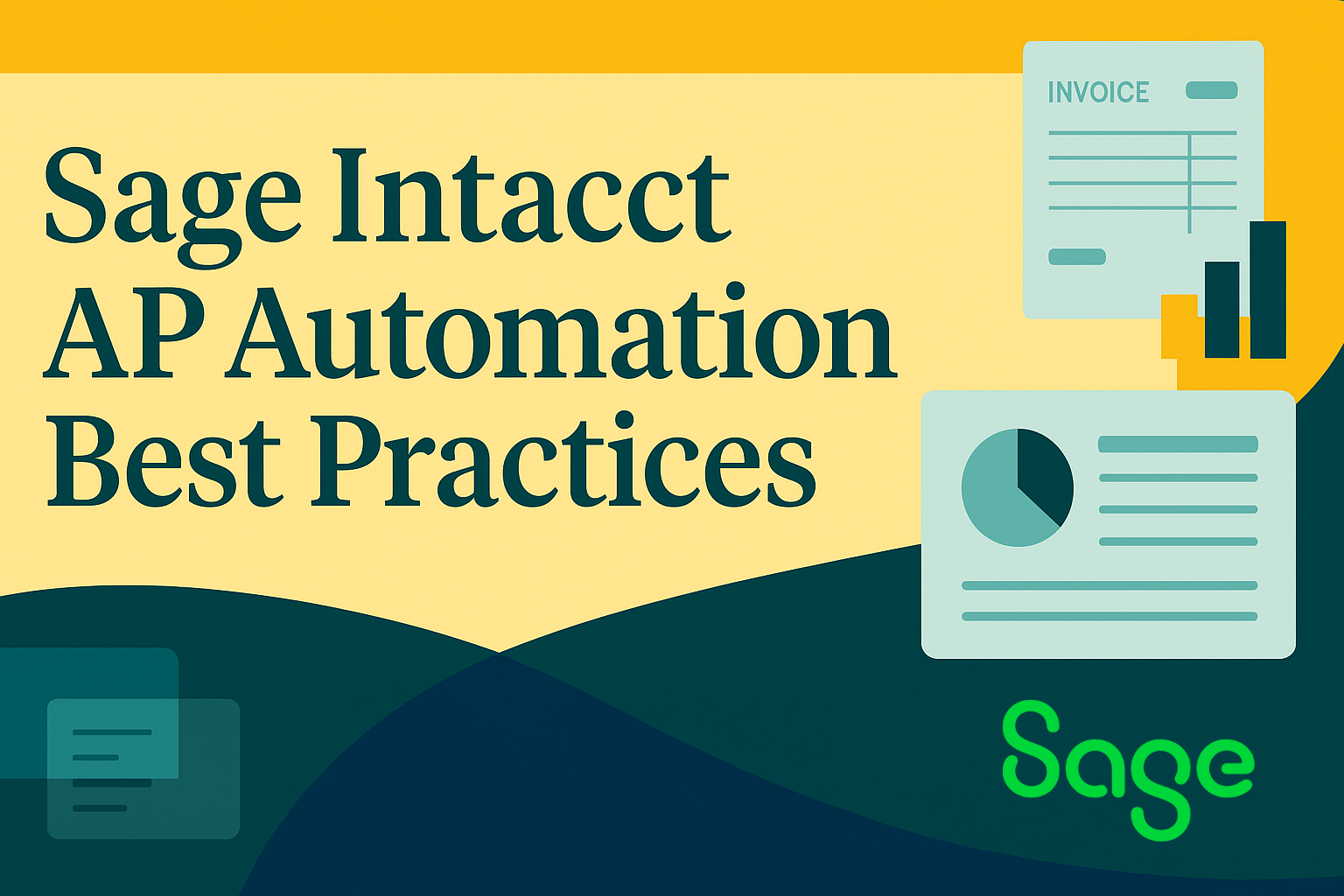 Sage Intacct AP Automation Best Practices

INVOICE

Sage